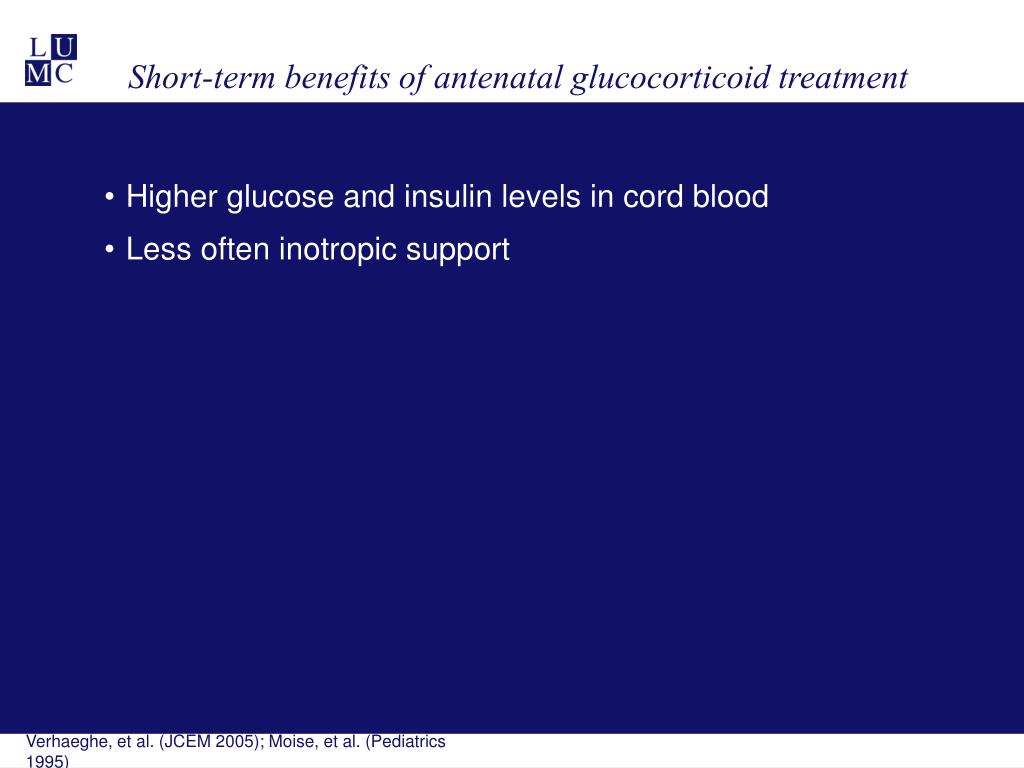 L U
M C

Short-term benefits of antenatal glucocorticoid treatment

• Higher glucose and insulin levels in cord blood
• Less often inotropic support

Verhaeghe, et al. (JCEM 2005); Moise, et al. (Pediatrics 1995)